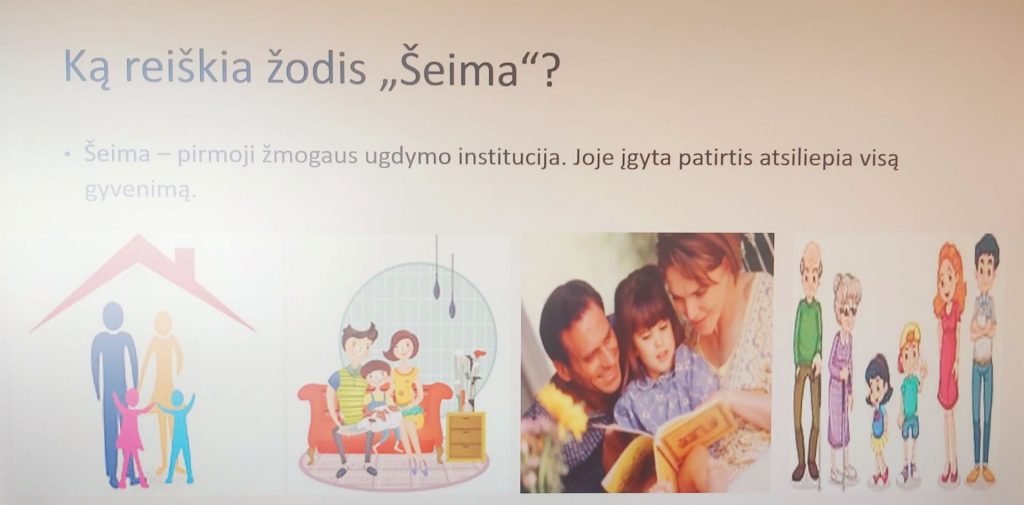 Ką reiškia žodis „Šeima“?

• Šeima – pirmoji žmogaus ugdymo institucija. Joje įgyta patirtis atsiliepia visą gyvenimą.